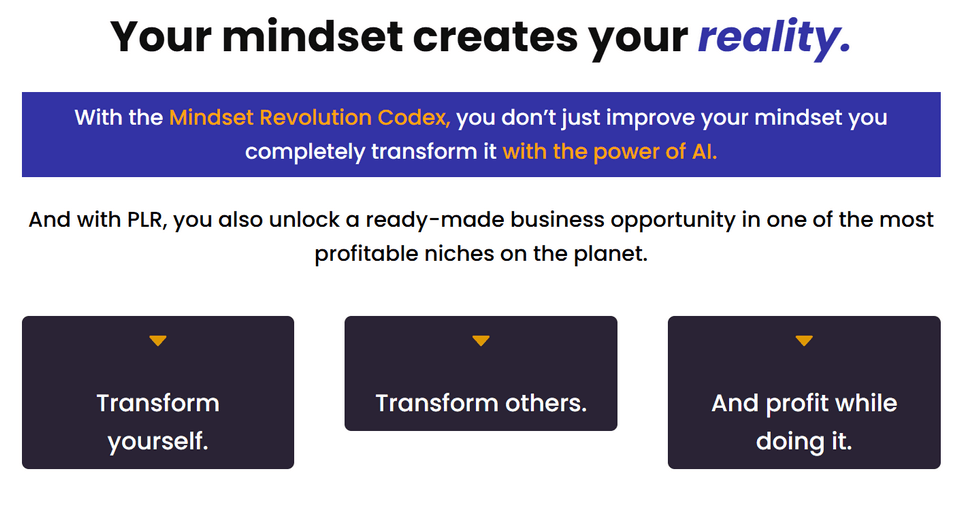 Your mindset creates your reality.

With the Mindset Revolution Codex, you don't just improve your mindset you completely transform it with the power of AI.

And with PLR, you also unlock a ready-made business opportunity in one of the most profitable niches on the planet.

Transform yourself.

Transform others.

And profit while doing it.